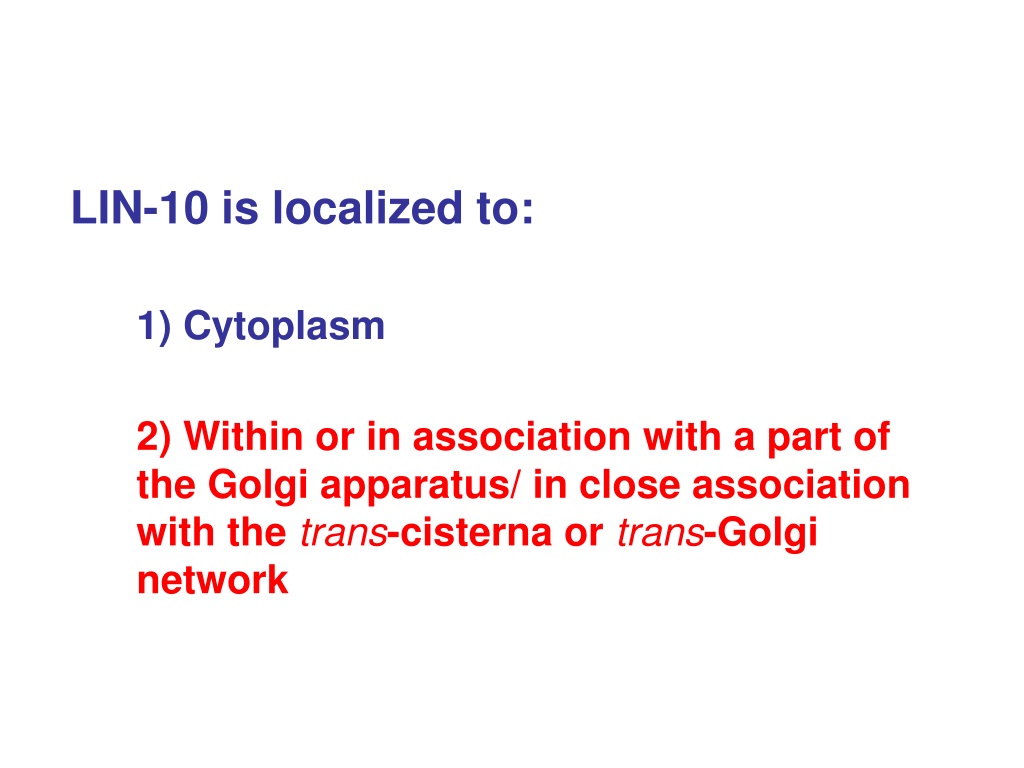 LIN-10 is localized to:

1) Cytoplasm

2) Within or in association with a part of the Golgi apparatus/ in close association with the trans-cisterna or trans-Golgi network